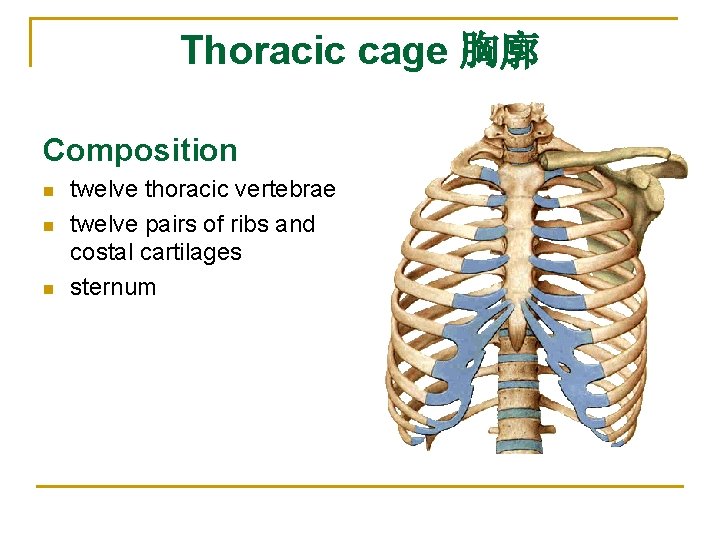 Thoracic cage 胸廓

Composition

- twelve thoracic vertebrae
- twelve pairs of ribs and costal cartilages
- sternum